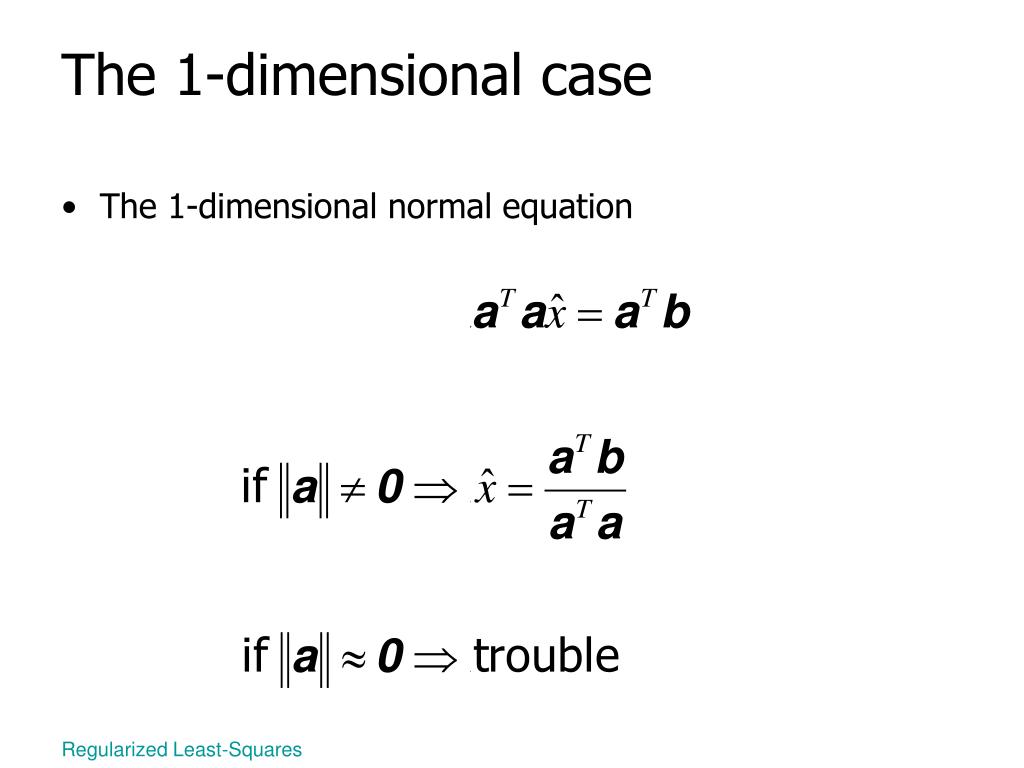 The 1-dimensional case

• The 1-dimensional normal equation

$\boldsymbol{a}^T \boldsymbol{a}\hat{x} = \boldsymbol{a}^T \boldsymbol{b}$

if $\|\boldsymbol{a}\| \neq \boldsymbol{0} \Rightarrow \hat{x} = \frac{\boldsymbol{a}^T \boldsymbol{b}}{\boldsymbol{a}^T \boldsymbol{a}}$

if $\|\boldsymbol{a}\| \approx \boldsymbol{0} \Rightarrow$ trouble

Regularized Least-Squares